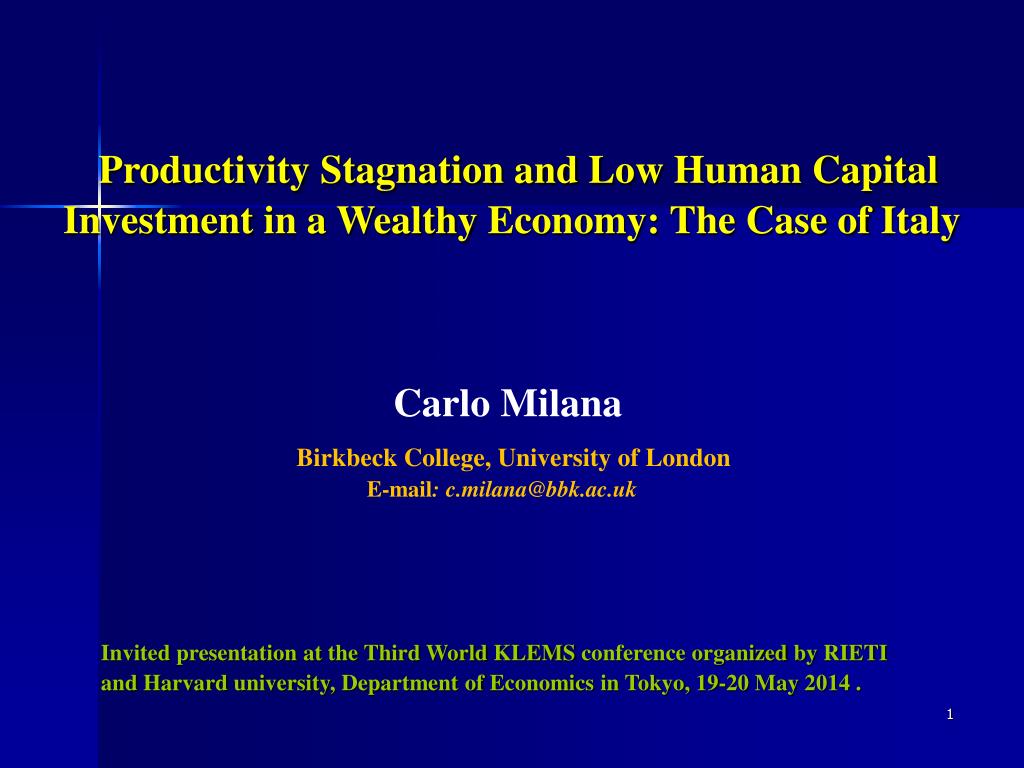 Productivity Stagnation and Low Human Capital Investment in a Wealthy Economy: The Case of Italy

Carlo Milana

Birkbeck College, University of London
E-mail: c.milana@bbk.ac.uk

Invited presentation at the Third World KLEMS conference organized by RIETI and Harvard university, Department of Economics in Tokyo, 19-20 May 2014 .

1